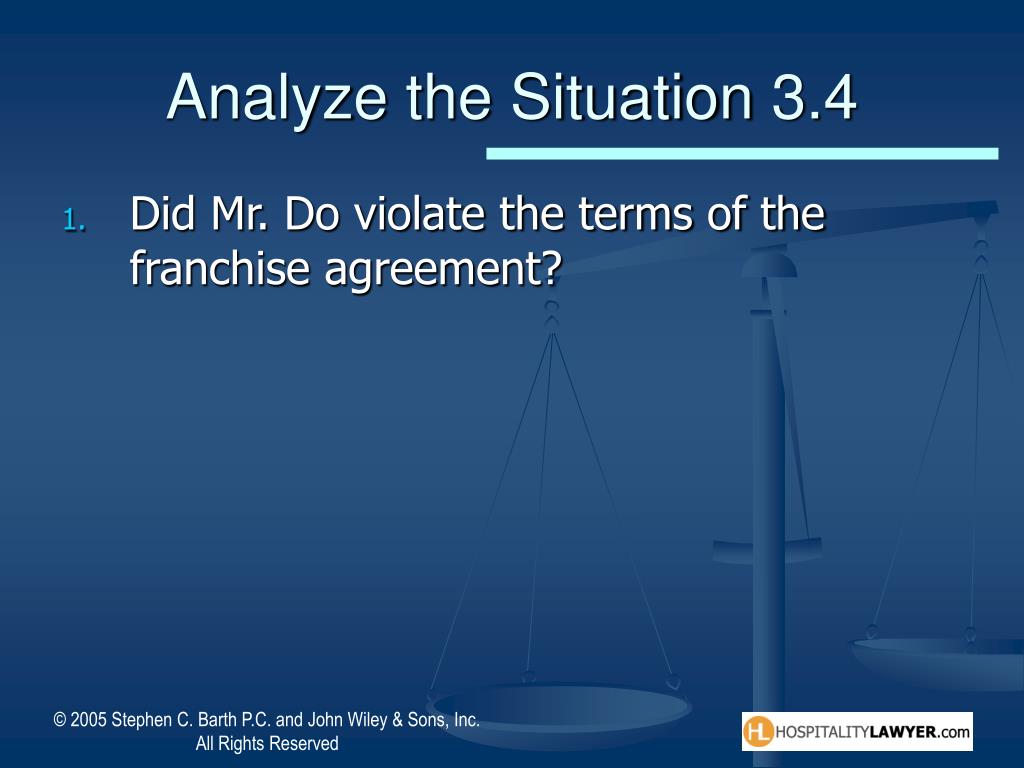 Analyze the Situation 3.4

1. Did Mr. Do violate the terms of the franchise agreement?

© 2005 Stephen C. Barth P.C. and John Wiley & Sons, Inc.
All Rights Reserved

HL HOSPITALITYLAWYER.com